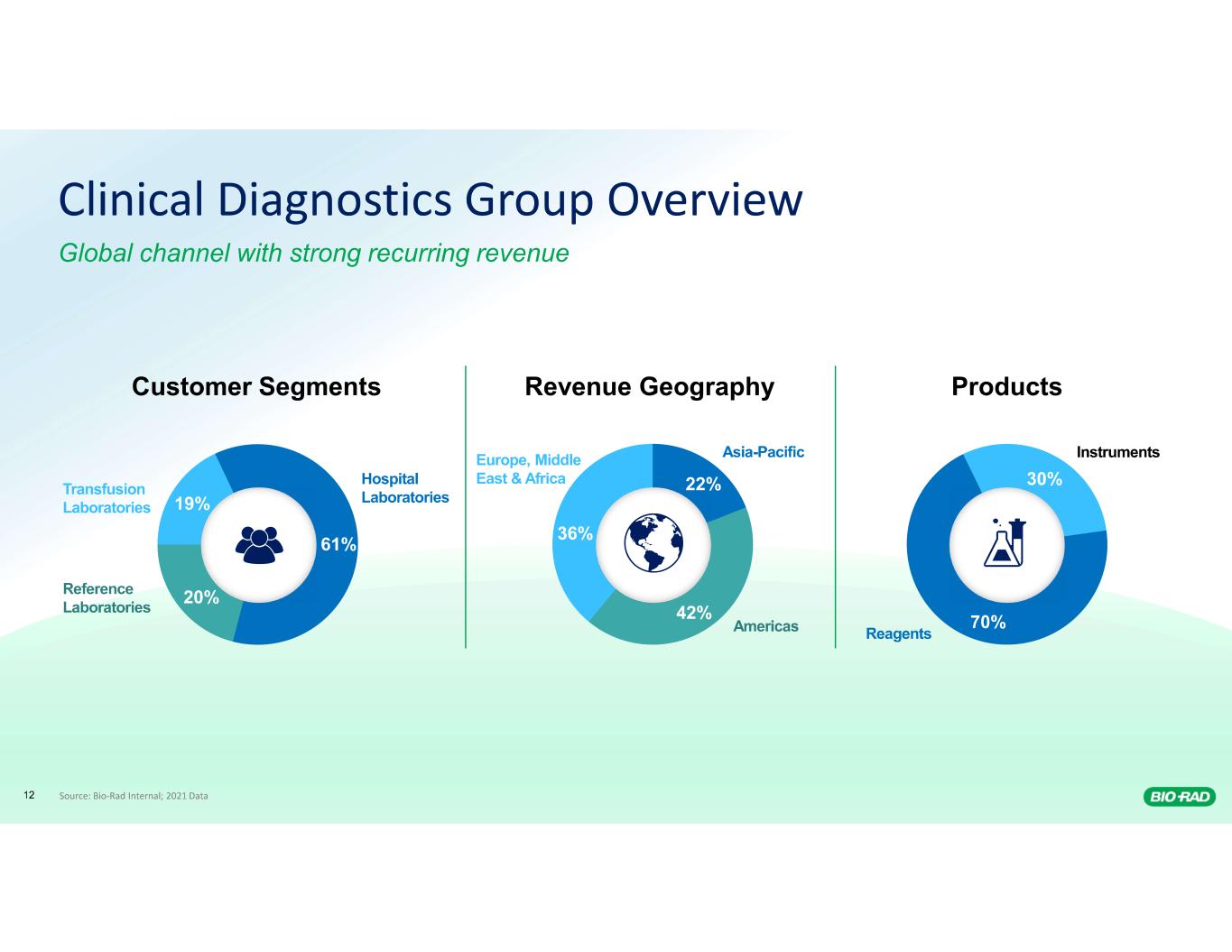 Clinical Diagnostics Group Overview

Global channel with strong recurring revenue

Customer Segments

Transfusion Laboratories 19%

Hospital Laboratories 61%

Reference Laboratories 20%

Revenue Geography

Europe, Middle East & Africa 36%

Asia-Pacific 22%

42% Americas

Products

Instruments 30%

Reagents 70%

12 Source: Bio-Rad Internal; 2021 Data

BIO-RAD